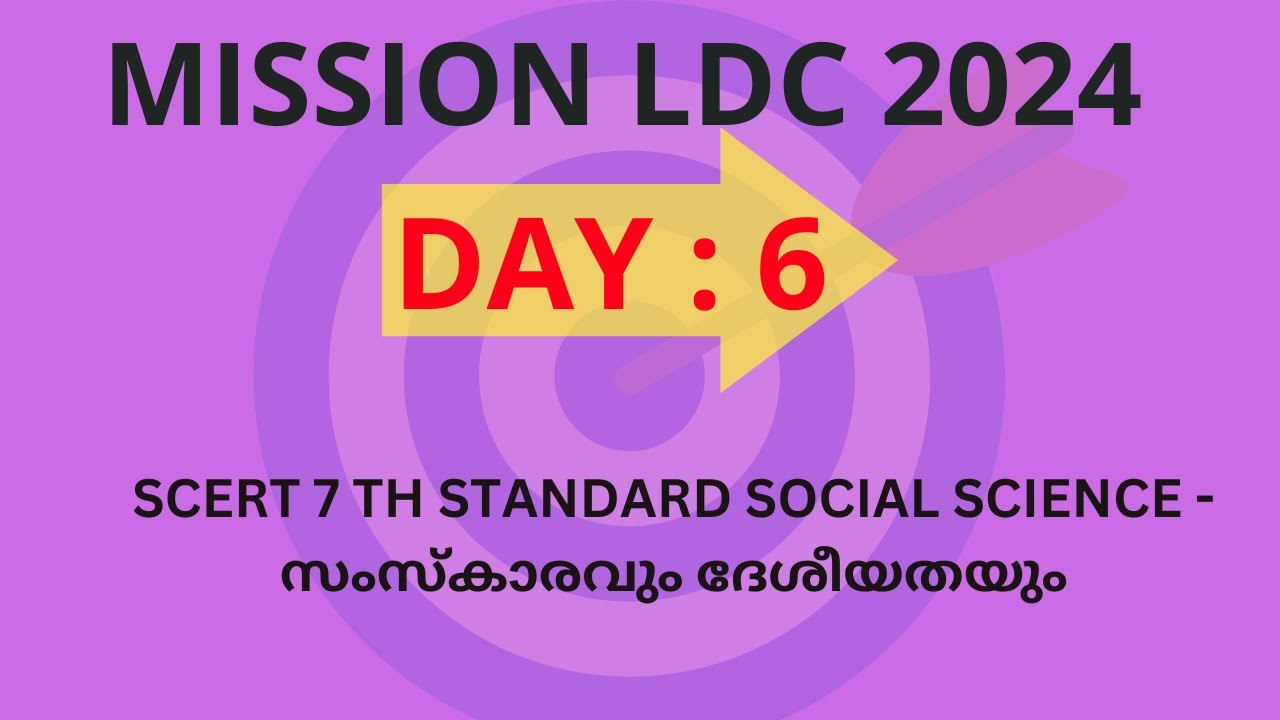 MISSION LDC 2024

DAY : 6

SCERT 7 TH STANDARD SOCIAL SCIENCE - സംസ്കാരവും ദേശീയതയും